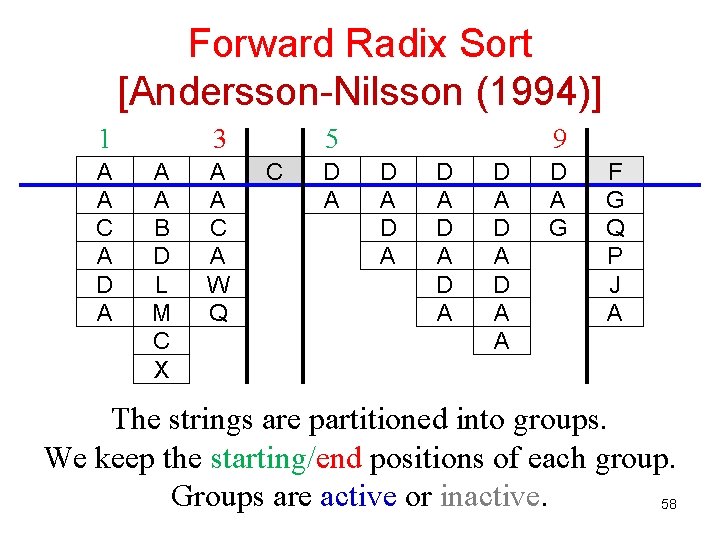 Forward Radix Sort
[Andersson-Nilsson (1994)]

1 3 5 9

| A | A | A | C | D | D | D | D | D | F |
|---|---|---|---|---|---|---|---|---|---|
| A | A | A | | A | A | A | A | A | G |
| C | B | C | | | D | D | D | G | Q |
| A | D | A | | | A | A | A | | P |
| D | L | W | | | | D | D | | J |
| A | M | Q | | | | A | A | | A |
| | C | | | | | | A | | |
| | X | | | | | | | | |

The strings are partitioned into groups.
We keep the starting/end positions of each group.
Groups are active or inactive.

58